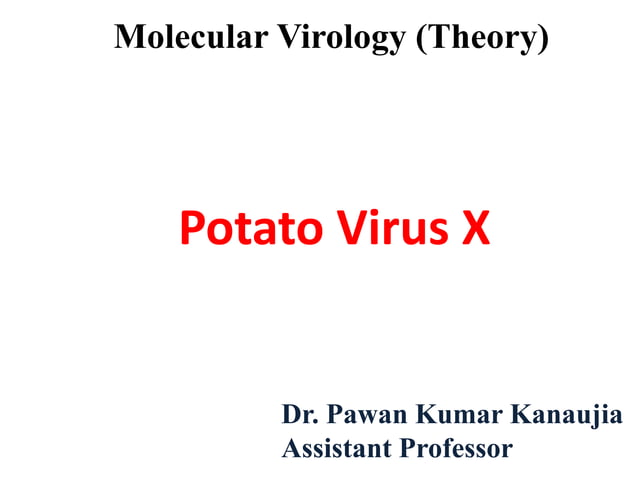 Molecular Virology (Theory)

Potato Virus X

Dr. Pawan Kumar Kanaujia
Assistant Professor